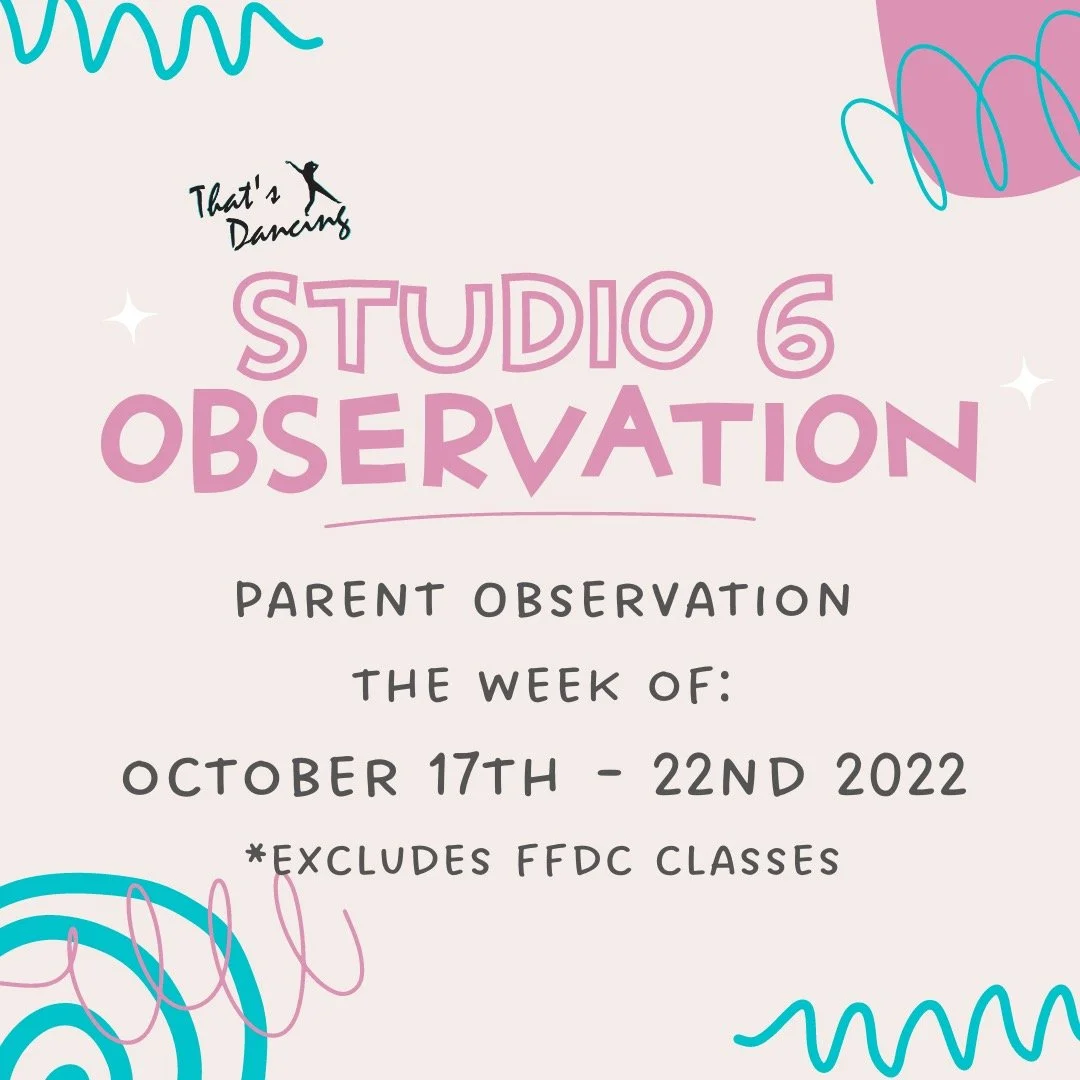 That's Dancing

STUDIO 6
OBSERVATION

PARENT OBSERVATION
THE WEEK OF:
OCTOBER 17TH - 22ND 2022
*EXCLUDES FFDC CLASSES